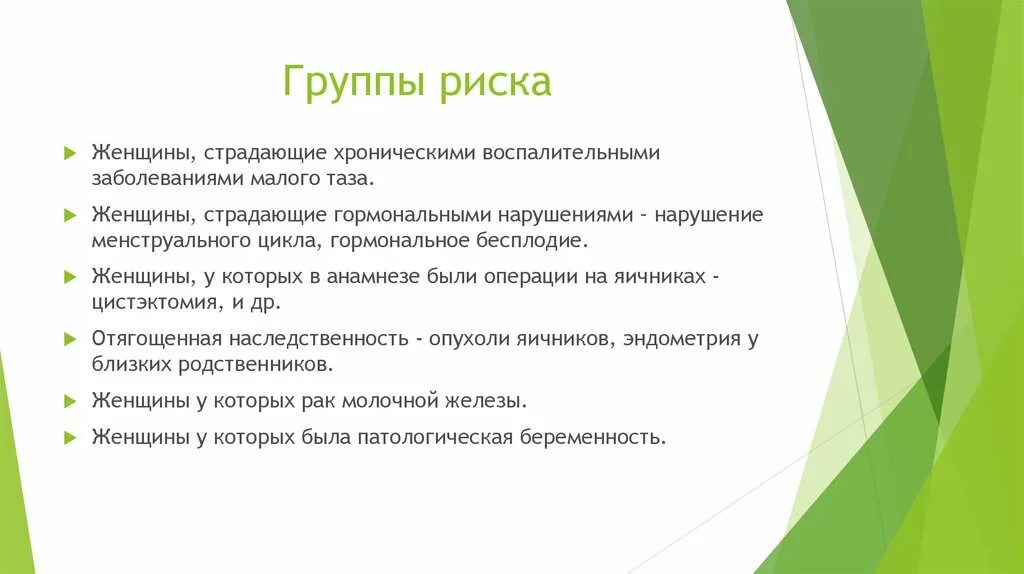 Группы риска

Женщины, страдающие хроническими воспалительными заболеваниями малого таза.

Женщины, страдающие гормональными нарушениями - нарушение менструального цикла, гормональное бесплодие.

Женщины, у которых в анамнезе были операции на яичниках - цистэктомия, и др.

Отягощенная наследственность - опухоли яичников, эндометрия у близких родственников.

Женщины у которых рак молочной железы.

Женщины у которых была патологическая беременность.